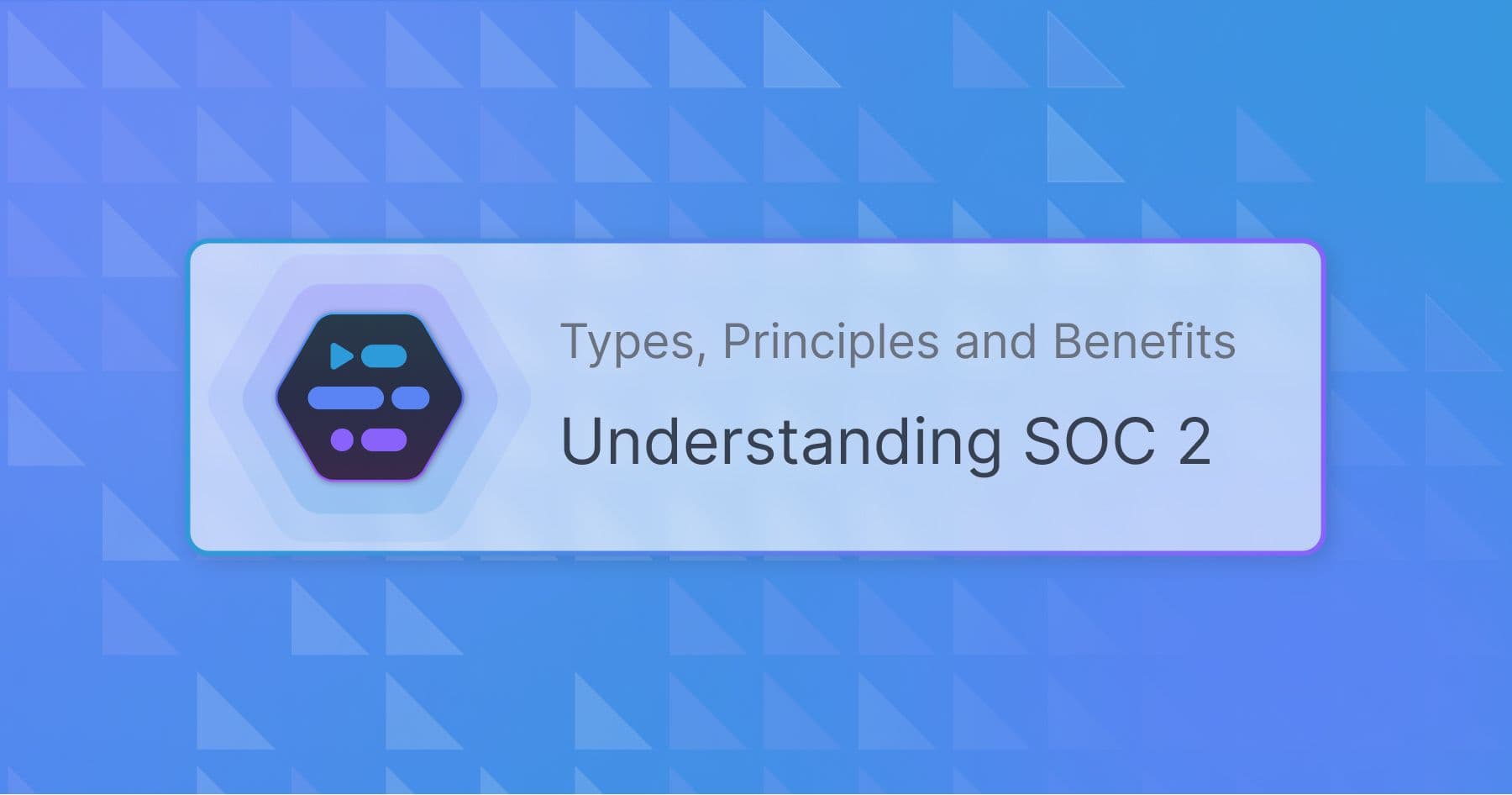 Types, Principles and Benefits

Understanding SOC 2